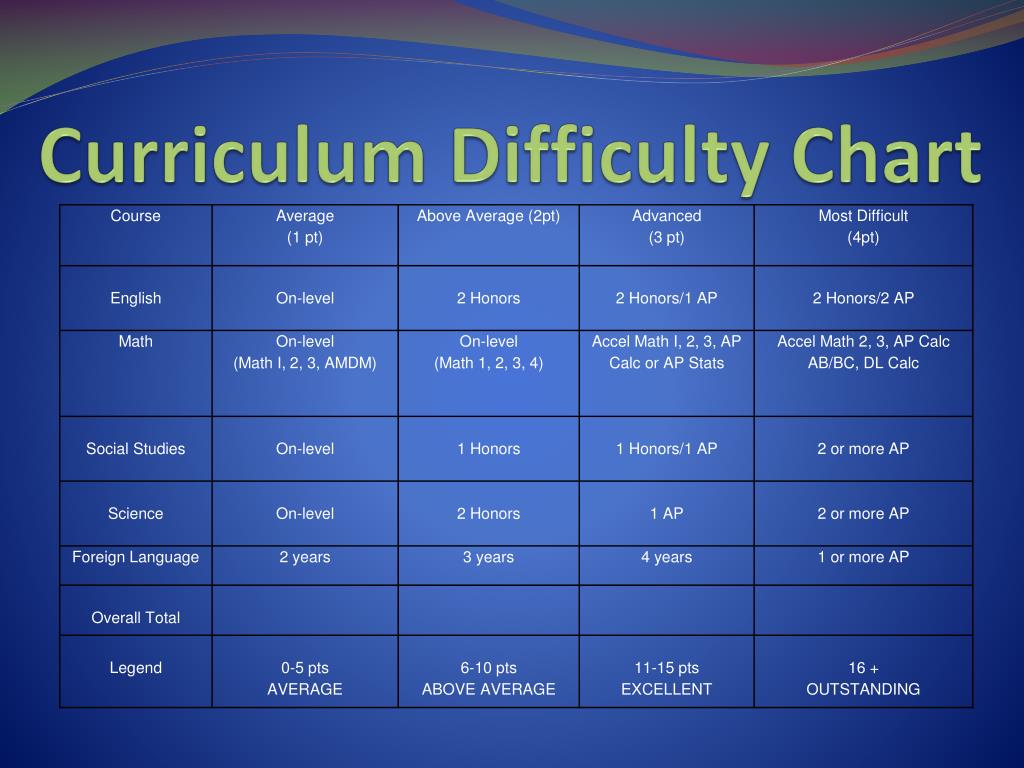 Curriculum Difficulty Chart

| Course | Average (1 pt) | Above Average (2pt) | Advanced (3 pt) | Most Difficult (4pt) |
|---|---|---|---|---|
| English | On-level | 2 Honors | 2 Honors/1 AP | 2 Honors/2 AP |
| Math | On-level (Math I, 2, 3, AMDM) | On-level (Math 1, 2, 3, 4) | Accel Math I, 2, 3, AP Calc or AP Stats | Accel Math 2, 3, AP Calc AB/BC, DL Calc |
| Social Studies | On-level | 1 Honors | 1 Honors/1 AP | 2 or more AP |
| Science | On-level | 2 Honors | 1 AP | 2 or more AP |
| Foreign Language | 2 years | 3 years | 4 years | 1 or more AP |
| Overall Total | | | | |
| Legend | 0-5 pts AVERAGE | 6-10 pts ABOVE AVERAGE | 11-15 pts EXCELLENT | 16 + OUTSTANDING |